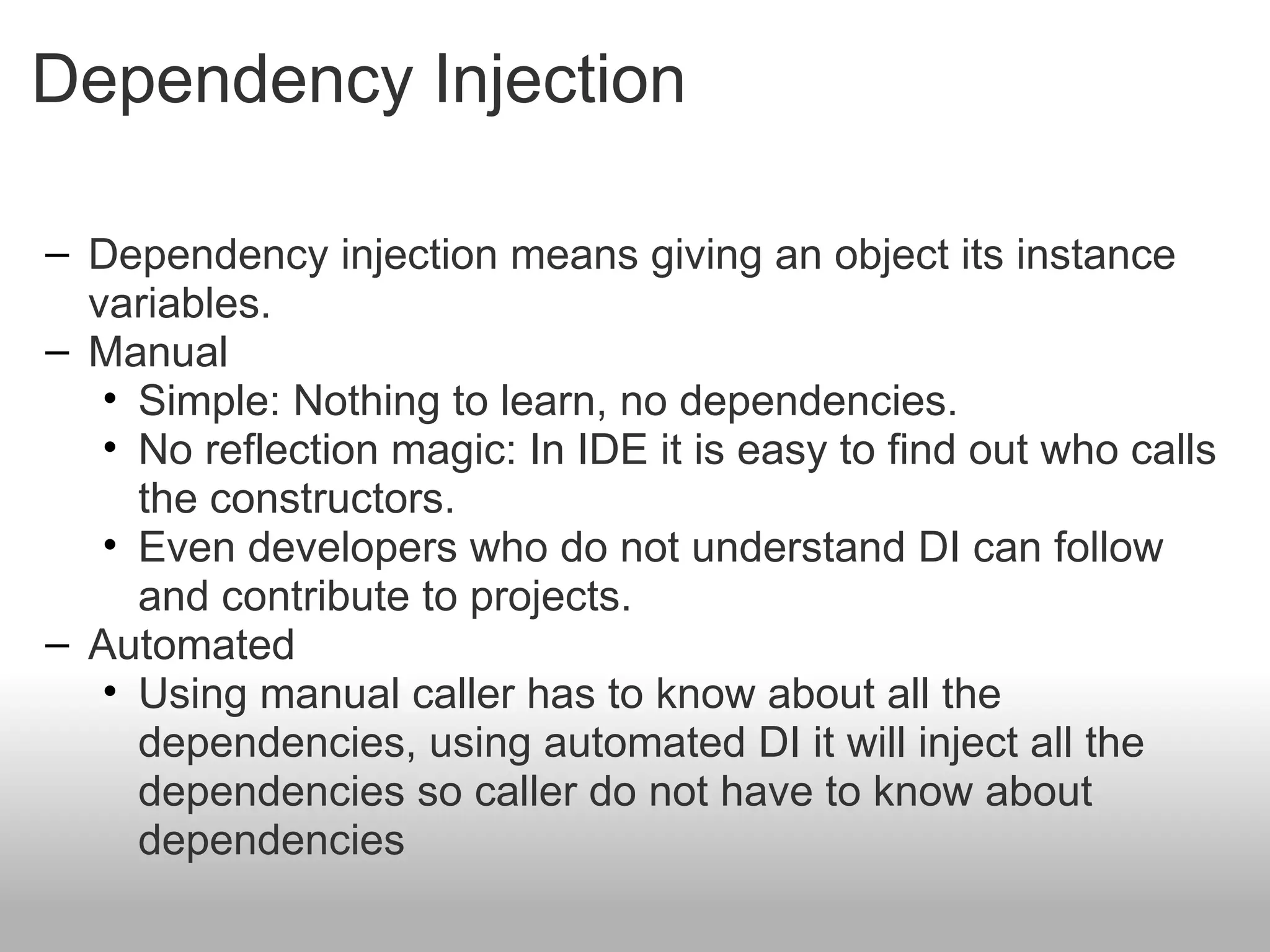 Dependency Injection

– Dependency injection means giving an object its instance variables.
– Manual
• Simple: Nothing to learn, no dependencies.
• No reflection magic: In IDE it is easy to find out who calls the constructors.
• Even developers who do not understand DI can follow and contribute to projects.
– Automated
• Using manual caller has to know about all the dependencies, using automated DI it will inject all the dependencies so caller do not have to know about dependencies